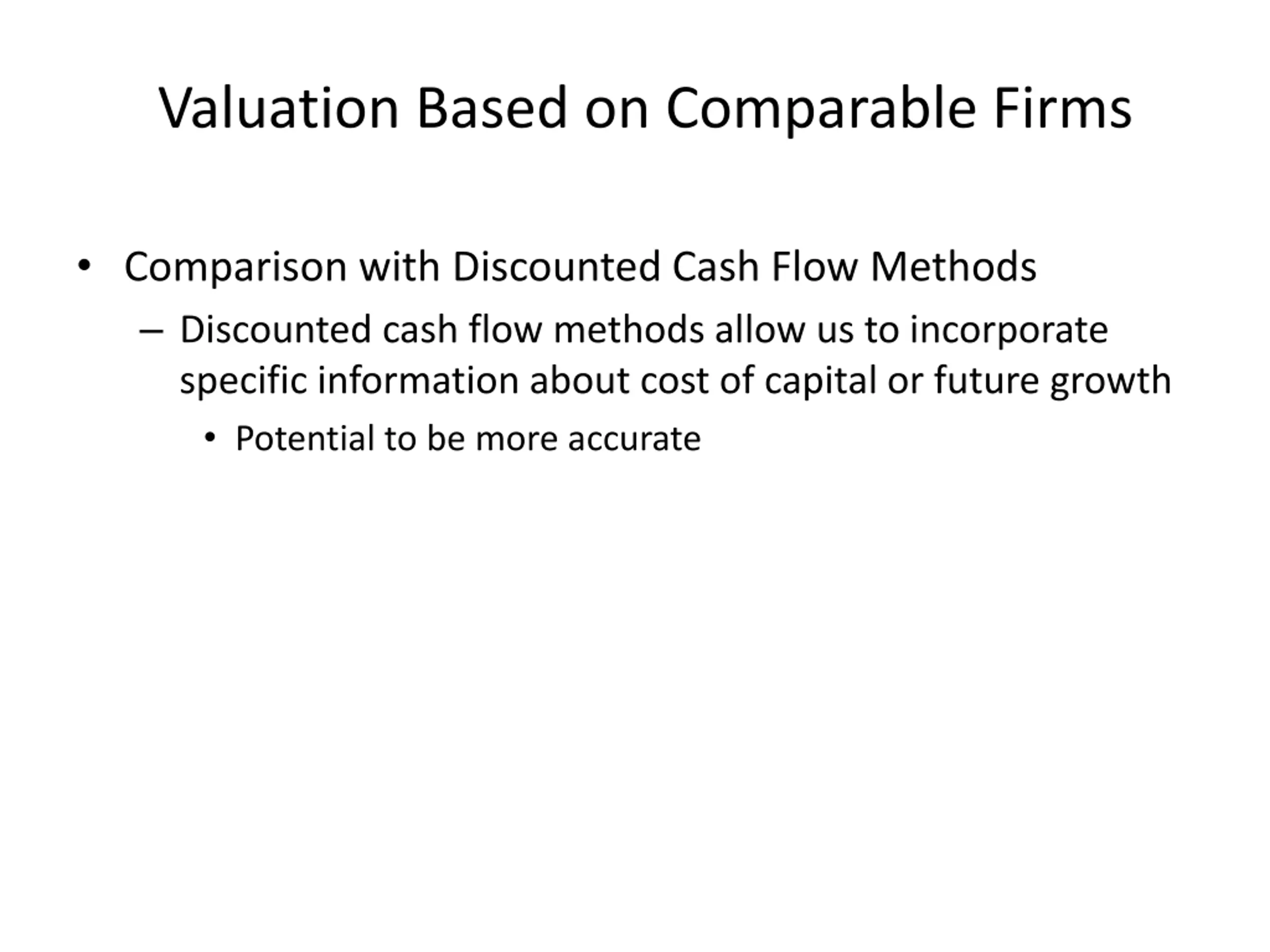 Valuation Based on Comparable Firms

• Comparison with Discounted Cash Flow Methods
– Discounted cash flow methods allow us to incorporate specific information about cost of capital or future growth
• Potential to be more accurate